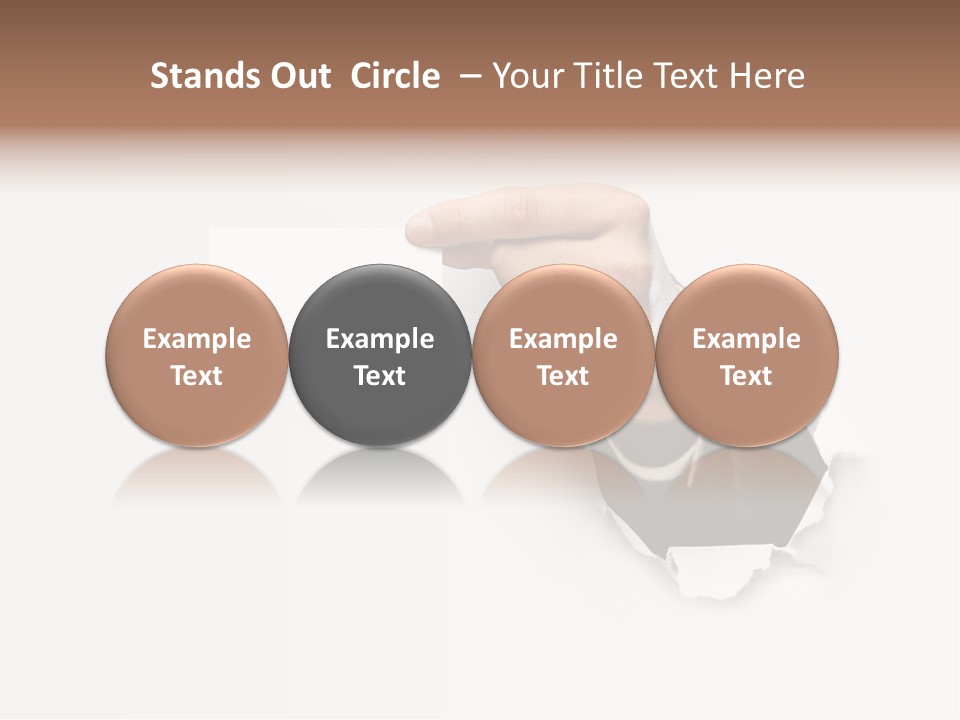 Stands Out Circle – Your Title Text Here

Example Text

Example Text

Example Text

Example Text